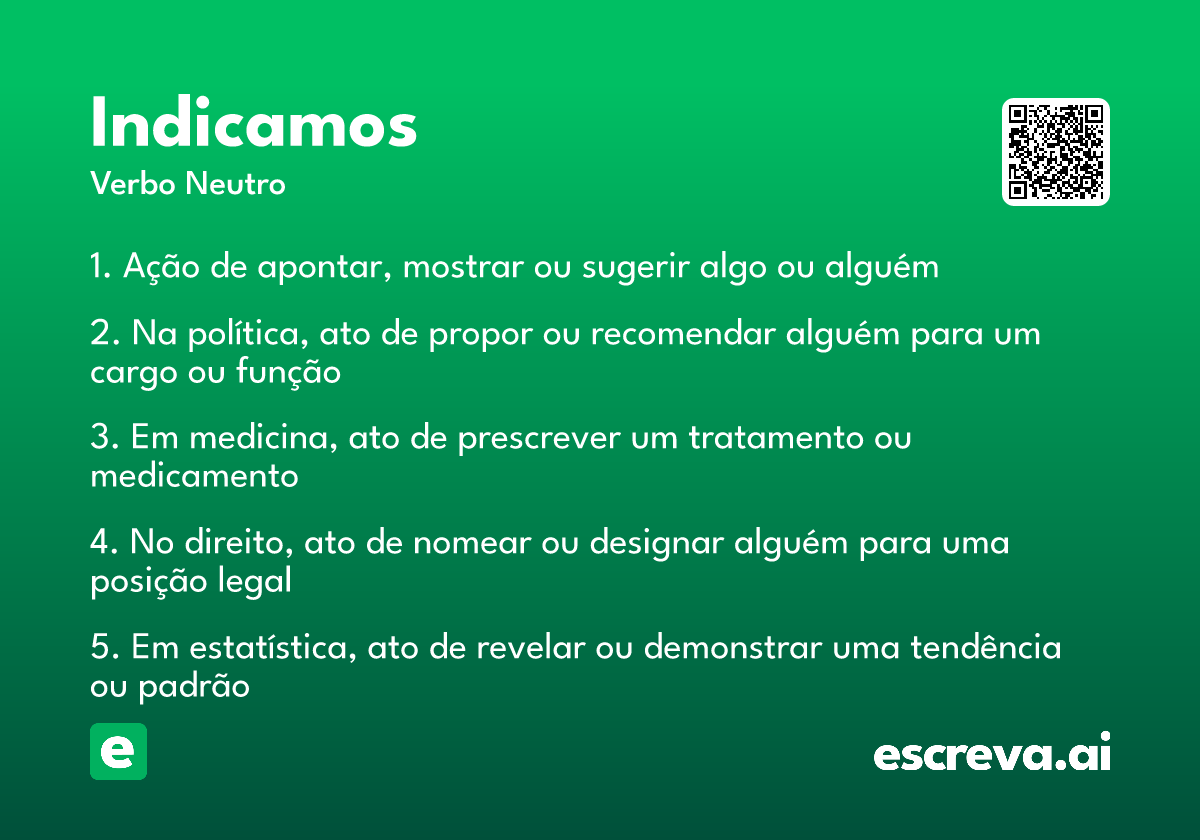 Indicamos
Verbo Neutro

1. Ação de apontar, mostrar ou sugerir algo ou alguém

2. Na política, ato de propor ou recomendar alguém para um cargo ou função

3. Em medicina, ato de prescrever um tratamento ou medicamento

4. No direito, ato de nomear ou designar alguém para uma posição legal

5. Em estatística, ato de revelar ou demonstrar uma tendência ou padrão

e

escreva.ai